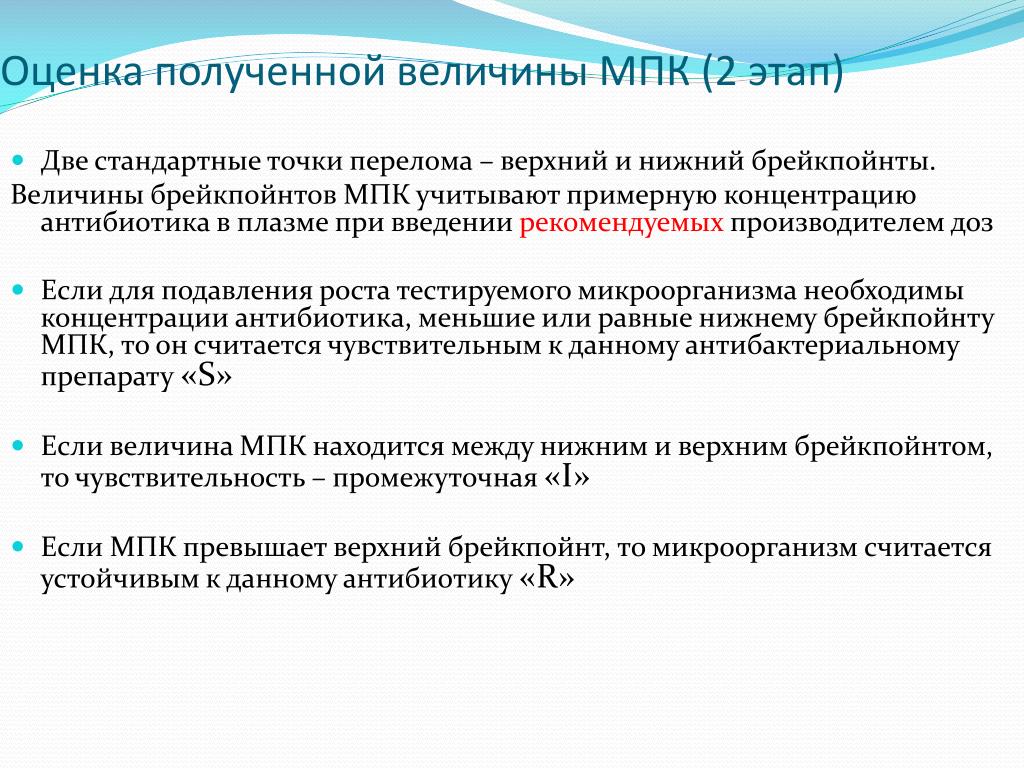 Оценка полученной величины МПК (2 этап)

Две стандартные точки перелома – верхний и нижний брейкпойнты.
Величины брейкпойнтов МПК учитывают примерную концентрацию антибиотика в плазме при введении рекомендуемых производителем доз

Если для подавления роста тестируемого микроорганизма необходимы концентрации антибиотика, меньшие или равные нижнему брейкпойнту МПК, то он считается чувствительным к данному антибактериальному препарату «S»

Если величина МПК находится между нижним и верхним брейкпойнтом, то чувствительность – промежуточная «I»

Если МПК превышает верхний брейкпойнт, то микроорганизм считается устойчивым к данному антибиотику «R»